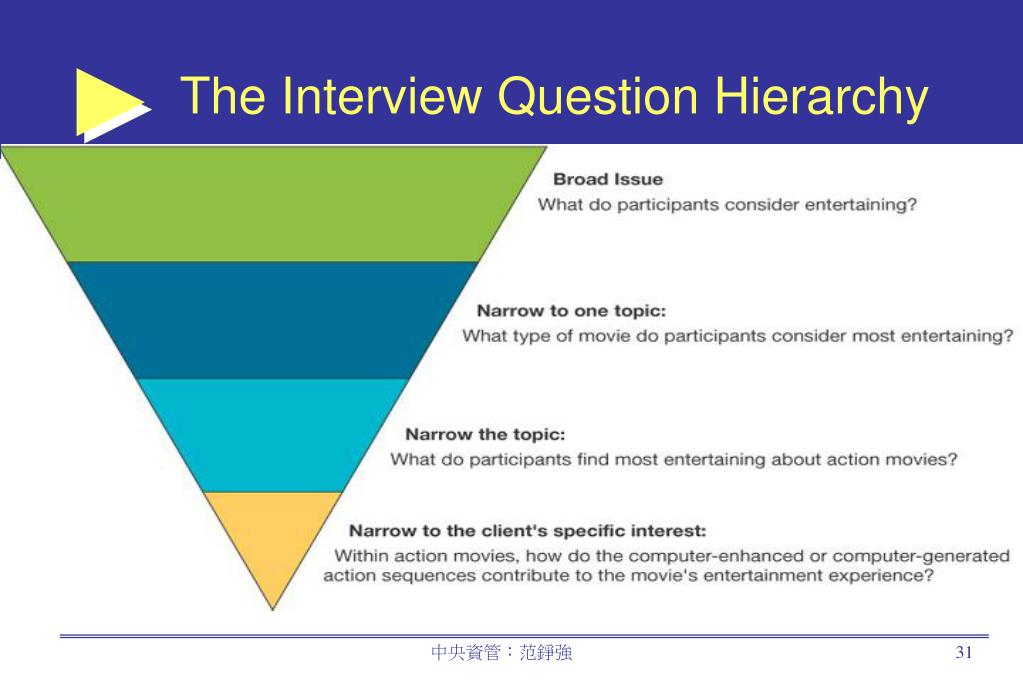 The Interview Question Hierarchy

Broad Issue
What do participants consider entertaining?

Narrow to one topic:
What type of movie do participants consider most entertaining?

Narrow the topic:
What do participants find most entertaining about action movies?

Narrow to the client's specific interest:
Within action movies, how do the computer-enhanced or computer-generated action sequences contribute to the movie's entertainment experience?

中央資管：范錚強

31